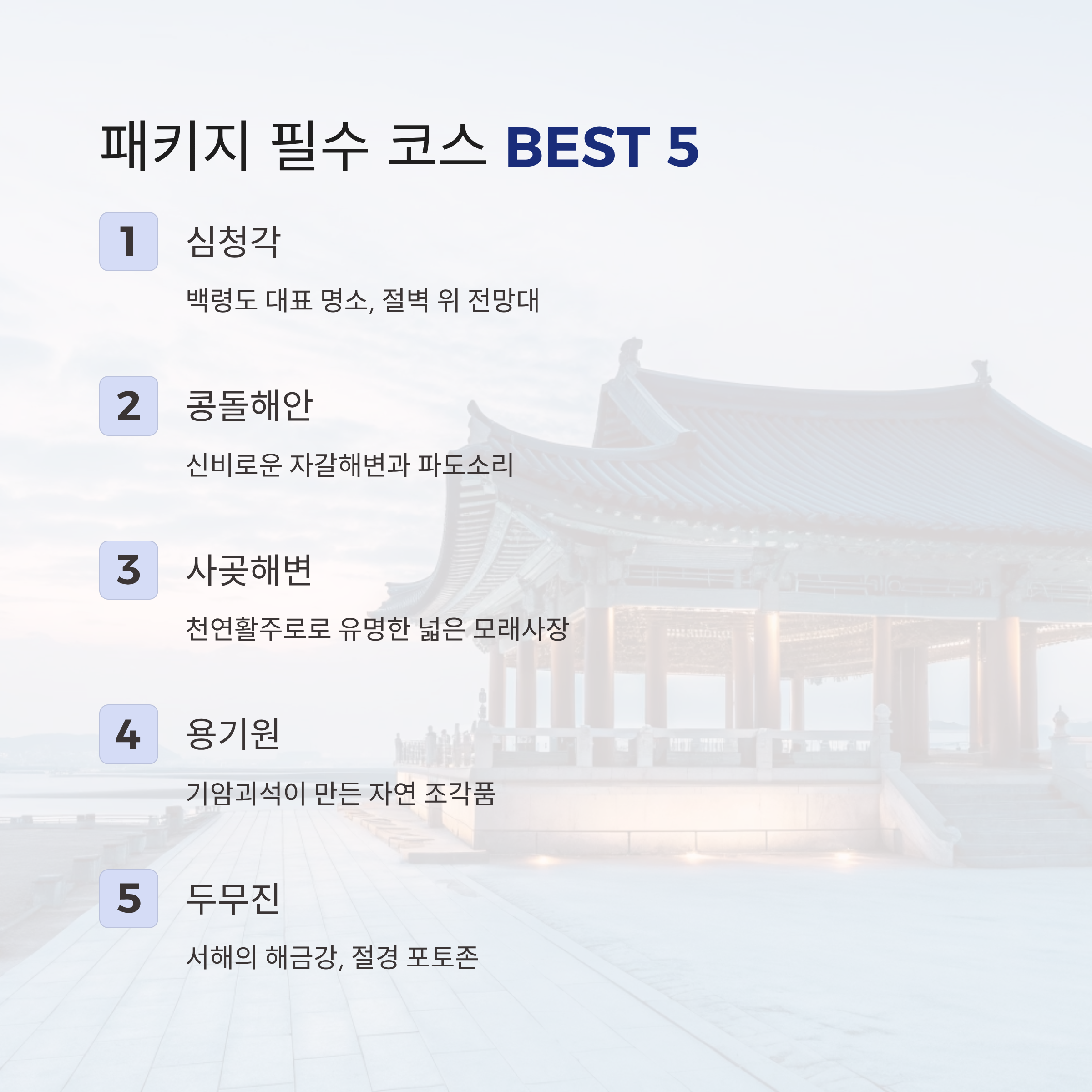 패키지 필수 코스 BEST 5

1 심청각

백령도 대표 명소, 절벽 위 전망대

2 콩돌해안

신비로운 자갈해변과 파도소리

3 사곶해변

천연활주로로 유명한 넓은 모래사장

4 용기원

기암괴석이 만든 자연 조각품

5 두무진

서해의 해금강, 절경 포토존